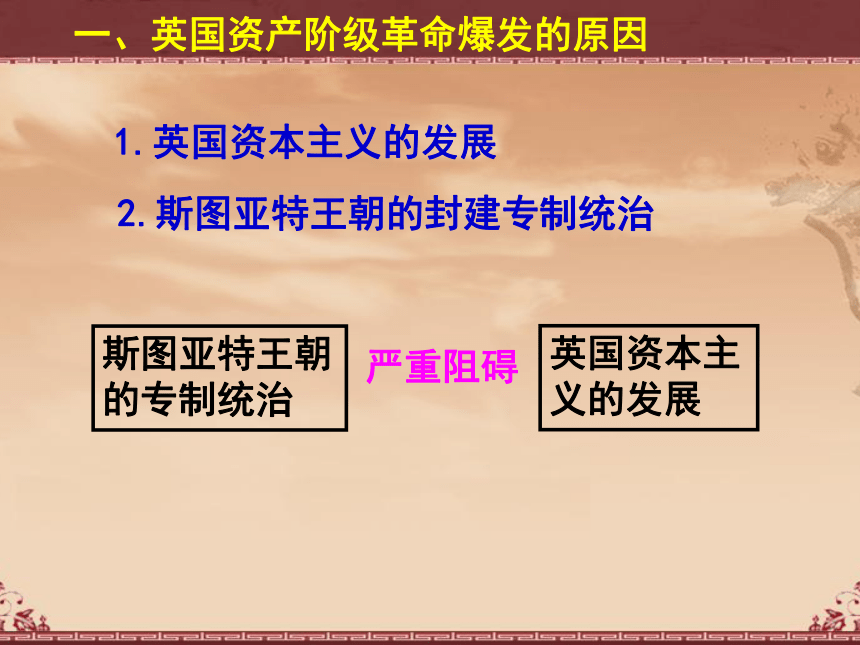 一、英国资产阶级革命爆发的原因

1. 英国资本主义的发展

2. 斯图亚特王朝的封建专制统治

斯图亚特王朝的专制统治

严重阻碍

英国资本主义的发展